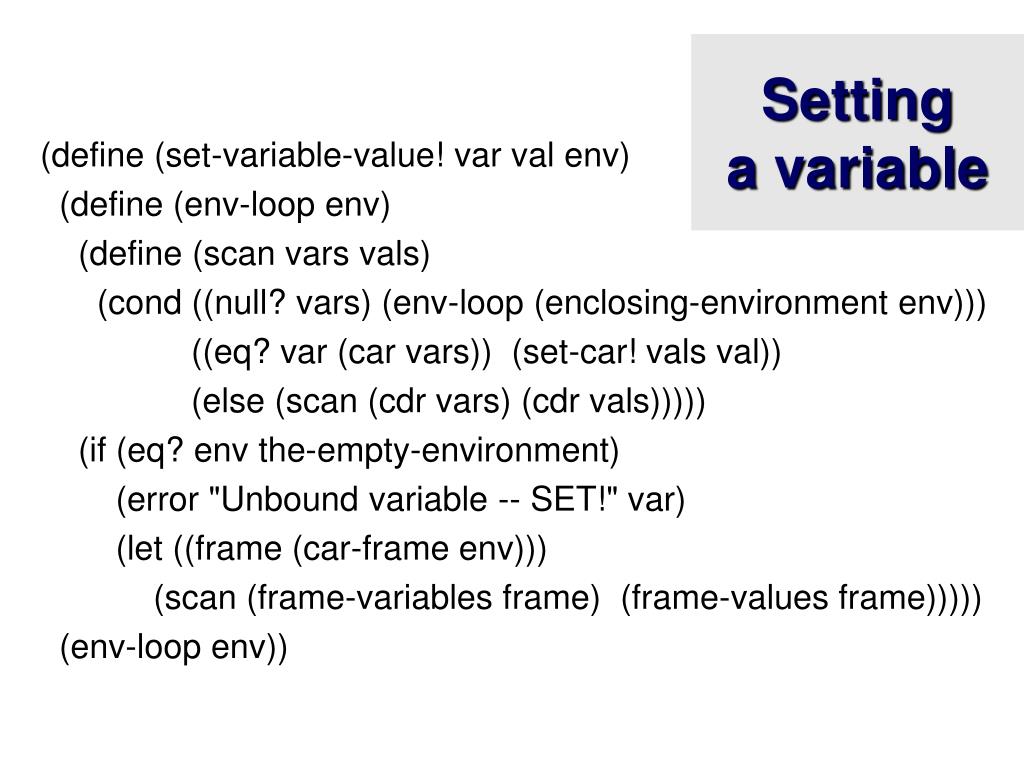 Setting a variable

(define (set-variable-value! var val env)
  (define (env-loop env)
    (define (scan vars vals)
      (cond ((null? vars) (env-loop (enclosing-environment env)))
            ((eq? var (car vars))  (set-car! vals val))
            (else (scan (cdr vars) (cdr vals)))))
    (if (eq? env the-empty-environment)
      (error "Unbound variable -- SET!" var)
      (let ((frame (car-frame env)))
        (scan (frame-variables frame)  (frame-values frame)))))
  (env-loop env))